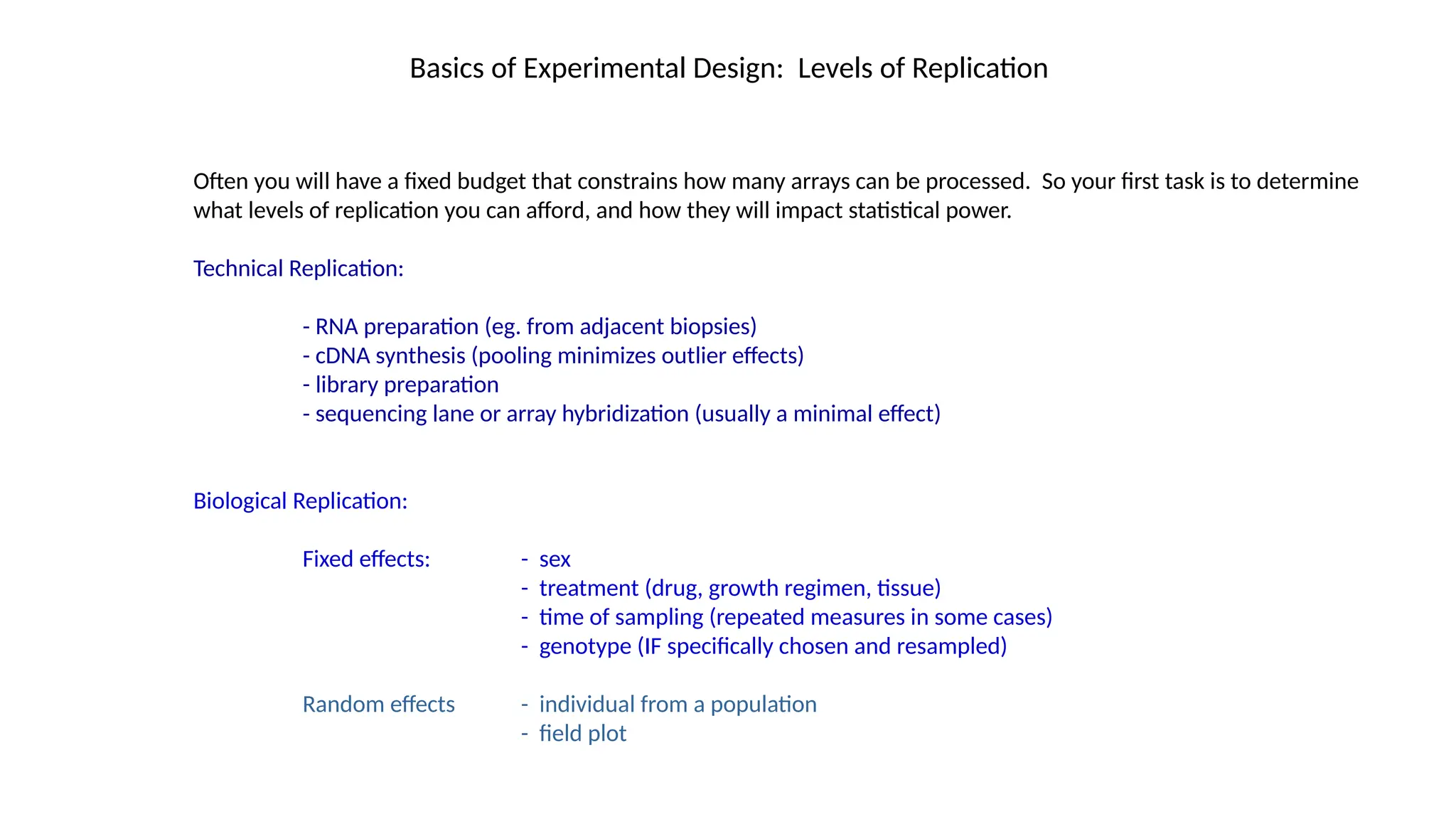 Basics of Experimental Design: Levels of Replication

Often you will have a fixed budget that constrains how many arrays can be processed. So your first task is to determine what levels of replication you can afford, and how they will impact statistical power.

Technical Replication:

- RNA preparation (eg. from adjacent biopsies)
- cDNA synthesis (pooling minimizes outlier effects)
- library preparation
- sequencing lane or array hybridization (usually a minimal effect)

Biological Replication:

Fixed effects:
- sex
- treatment (drug, growth regimen, tissue)
- time of sampling (repeated measures in some cases)
- genotype (IF specifically chosen and resampled)

Random effects
- individual from a population
- field plot